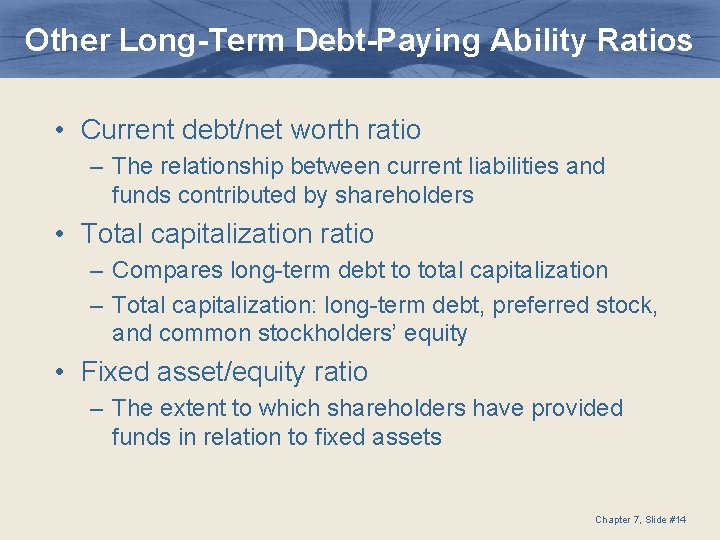 Other Long-Term Debt-Paying Ability Ratios

• Current debt/net worth ratio

– The relationship between current liabilities and funds contributed by shareholders

• Total capitalization ratio

– Compares long-term debt to total capitalization

– Total capitalization: long-term debt, preferred stock, and common stockholders' equity

• Fixed asset/equity ratio

– The extent to which shareholders have provided funds in relation to fixed assets

Chapter 7, Slide #14